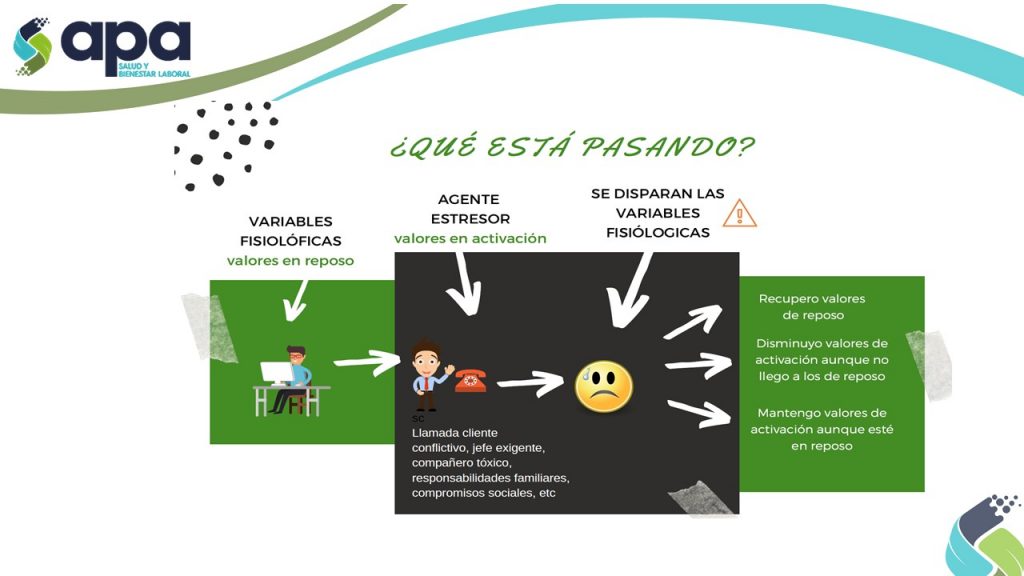 apa
SALUD Y BIENESTAR LABORAL

¿QUÉ ESTÁ PASANDO?

VARIABLES FISIOLÓFICAS
valores en reposo

AGENTE ESTRESOR
valores en activación

SE DISPARAN LAS VARIABLES FISIÓLOGICAS

SC
Llamada cliente conflictivo, jefe exigente, compañero tóxico, responsabilidades familiares, compromisos sociales, etc

Recupero valores de reposo

Disminuyo valores de activación aunque no llego a los de reposo

Mantengo valores de activación aunque esté en reposo